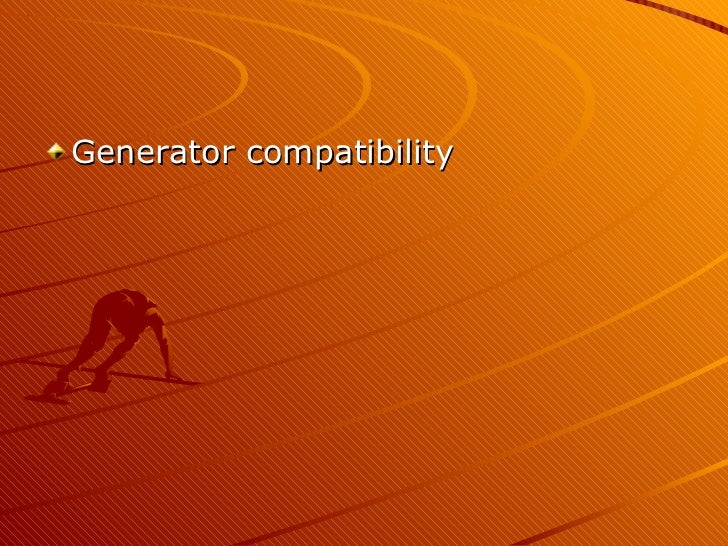 Generator compatibility